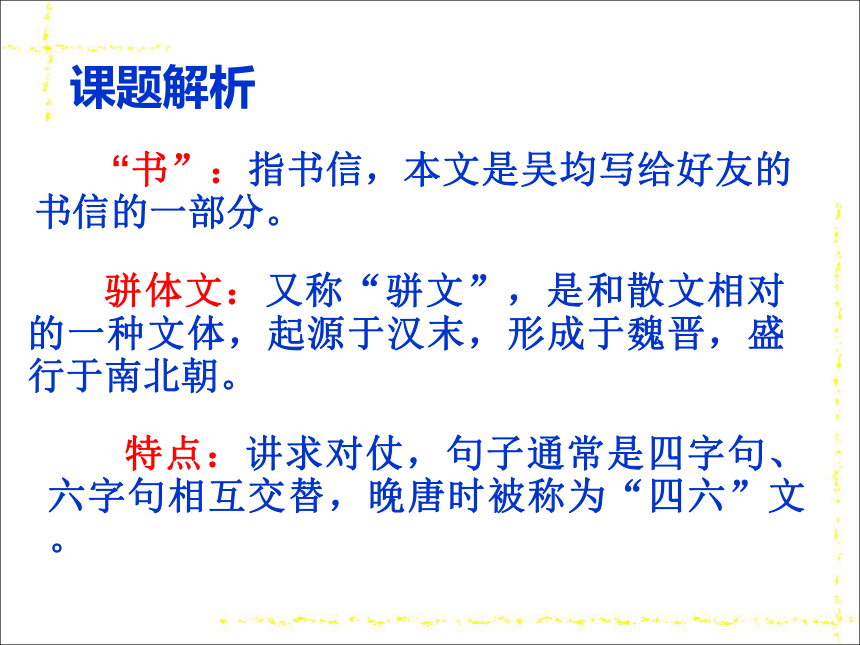 课题解析

“书”：指书信，本文是吴均写给好友的书信的一部分。

骈体文：又称“骈文”，是和散文相对的一种文体，起源于汉末，形成于魏晋，盛行于南北朝。

特点：讲求对仗，句子通常是四字句、六字句相互交替，晚唐时被称为“四六”文。